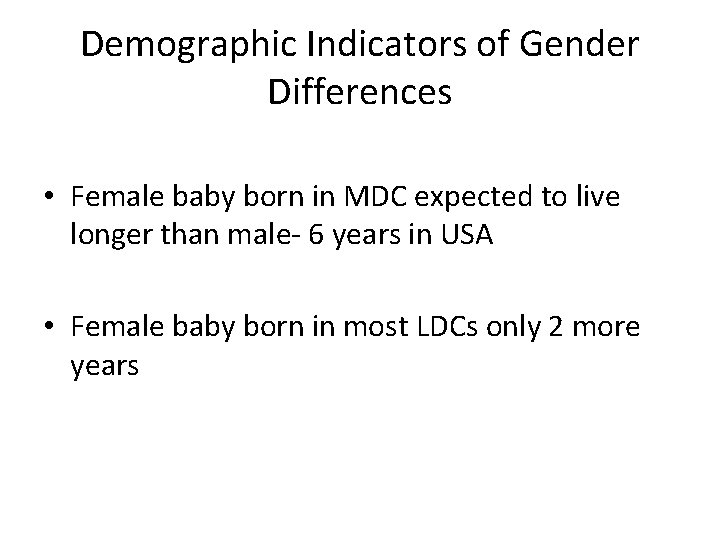 Demographic Indicators of Gender Differences

• Female baby born in MDC expected to live longer than male- 6 years in USA

• Female baby born in most LDCs only 2 more years